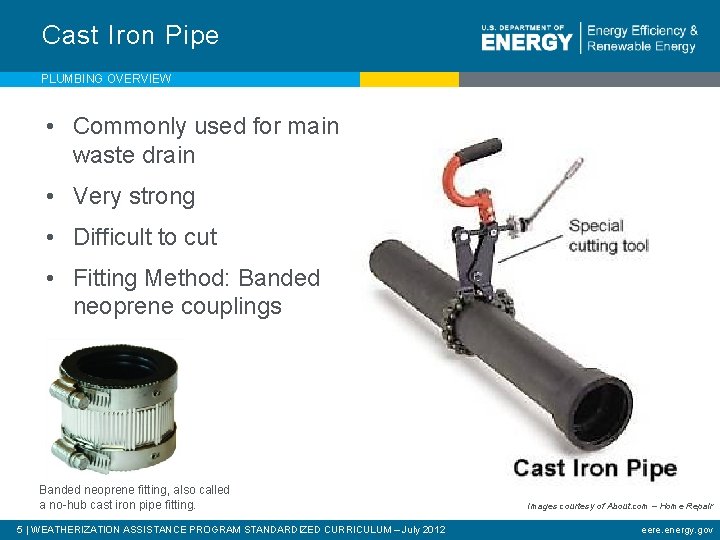 Cast Iron Pipe

U.S. DEPARTMENT OF ENERGY | Energy Efficiency & Renewable Energy

PLUMBING OVERVIEW

• Commonly used for main waste drain
• Very strong
• Difficult to cut
• Fitting Method: Banded neoprene couplings

Special cutting tool

Cast Iron Pipe

Banded neoprene fitting, also called a no-hub cast iron pipe fitting.

Images courtesy of About.com – Home Repair

5 | WEATHERIZATION ASSISTANCE PROGRAM STANDARDIZED CURRICULUM – July 2012

eere.energy.gov